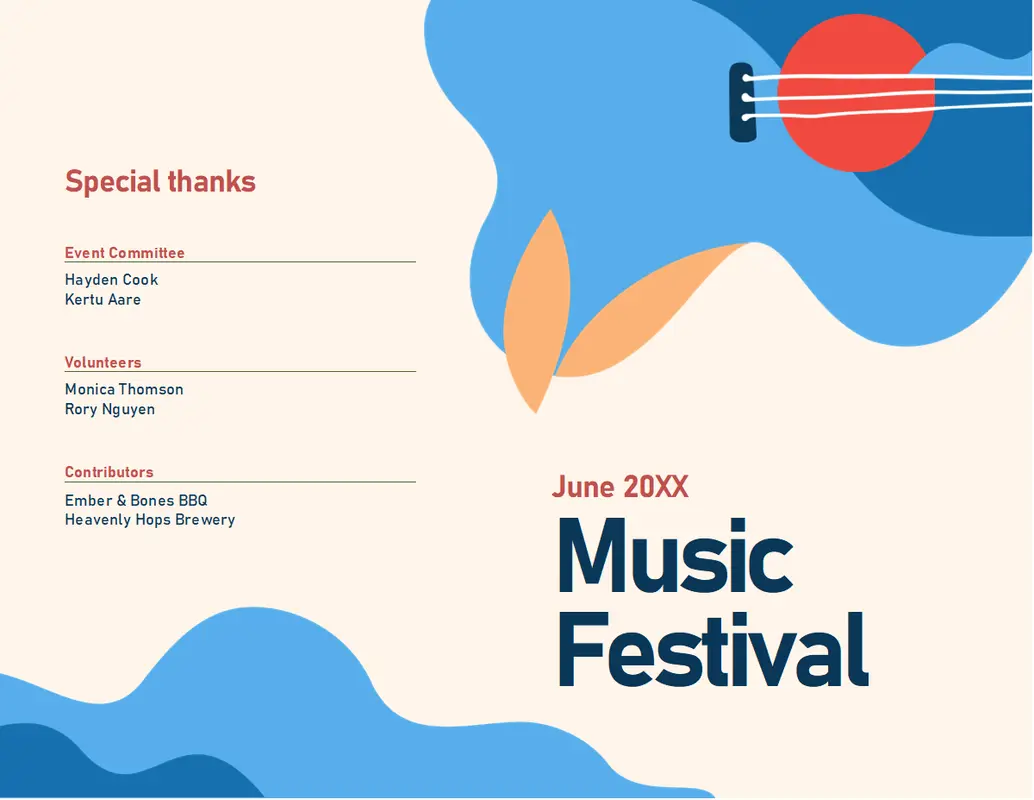 Special thanks

Event Committee

Hayden Cook
Kertu Aare

Volunteers

Monica Thomson
Rory Nguyen

Contributors

Ember & Bones BBQ
Heavenly Hops Brewery

June 20XX

Music Festival